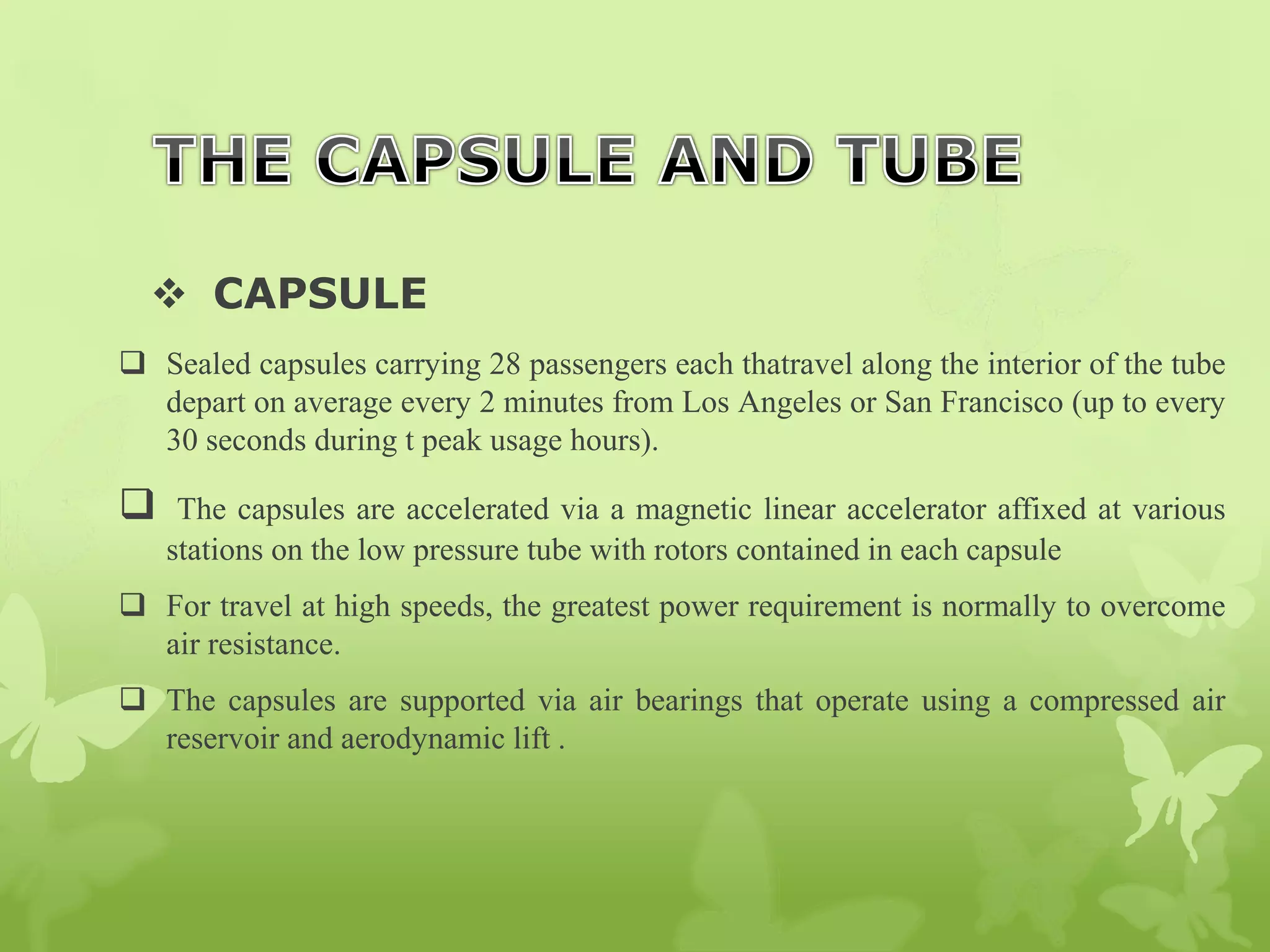 THE CAPSULE AND TUBE

❖ CAPSULE

❑ Sealed capsules carrying 28 passengers each thatravel along the interior of the tube depart on average every 2 minutes from Los Angeles or San Francisco (up to every 30 seconds during t peak usage hours).

❑ The capsules are accelerated via a magnetic linear accelerator affixed at various stations on the low pressure tube with rotors contained in each capsule

❑ For travel at high speeds, the greatest power requirement is normally to overcome air resistance.

❑ The capsules are supported via air bearings that operate using a compressed air reservoir and aerodynamic lift .